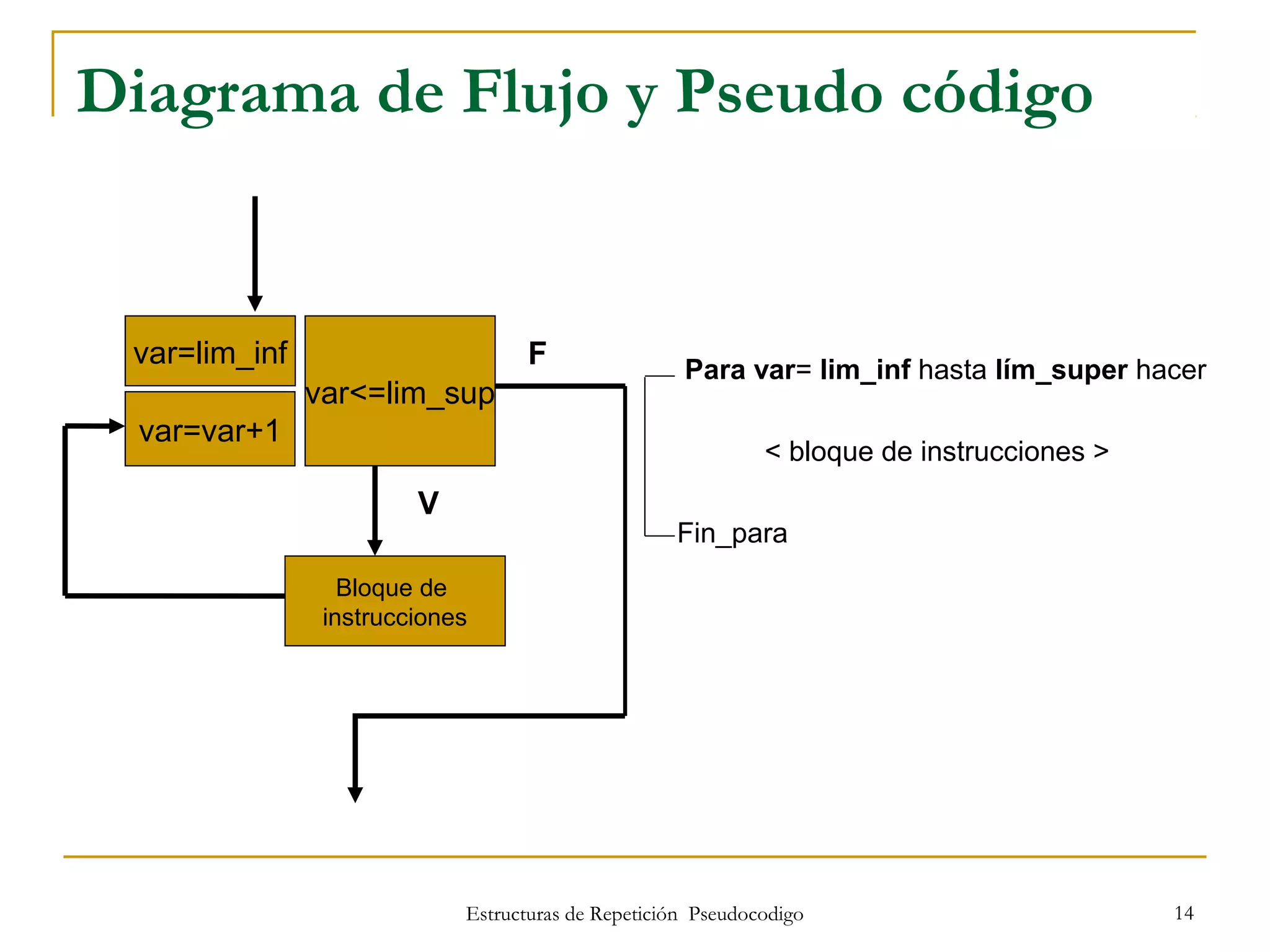 Diagrama de Flujo y Pseudo código

var=lim_inf

var=var+1

var<=lim_sup

F

V

Bloque de instrucciones

Para var= lim_inf hasta lím_super hacer

< bloque de instrucciones >

Fin_para

Estructuras de Repetición Pseudocodigo

14